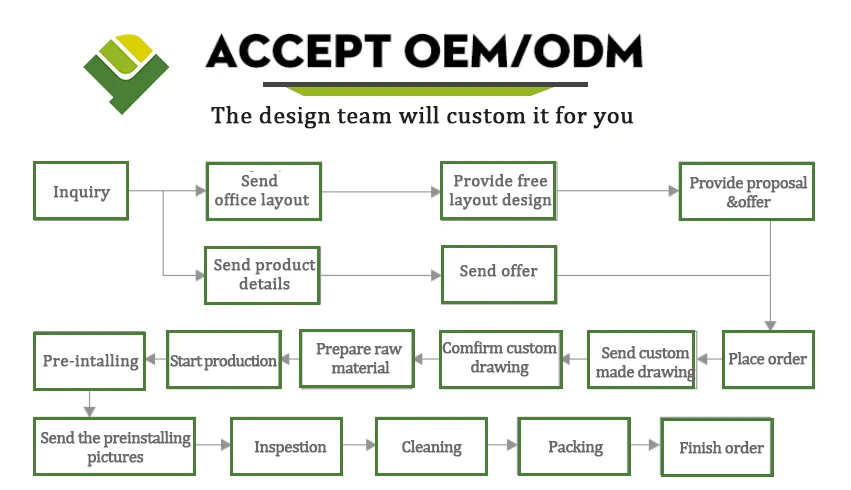 ACCEPT OEM/ODM

The design team will custom it for you

Inquiry

Send office layout

Provide free layout design

Provide proposal &offer

Send product details

Send offer

Place order

Send custom made drawing

Comfirm custom drawing

Prepare raw material

Start production

Pre-intalling

Send the preinstalling pictures

Inspestion

Cleaning

Packing

Finish order